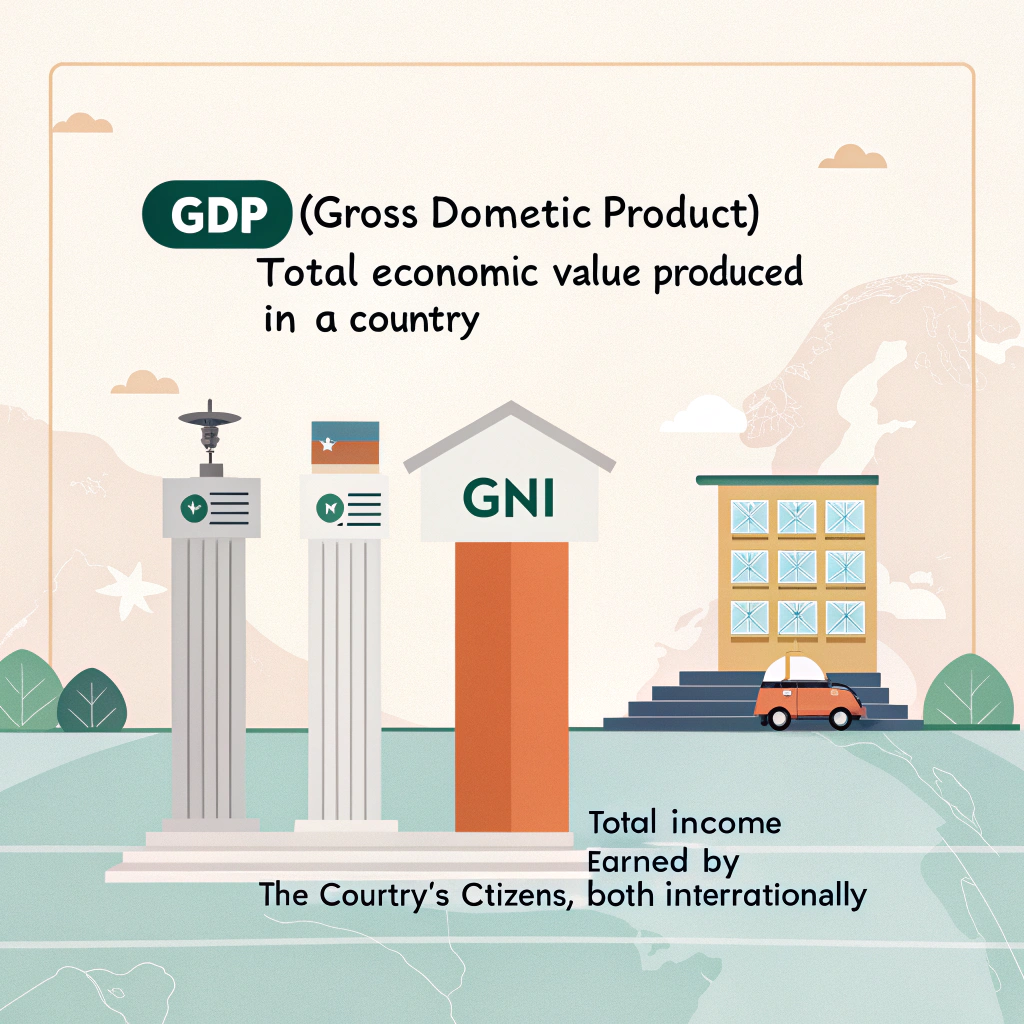 GDP (Gross Dometic Product)
Total economic value produced in a country

GNI

Total income
Earned by
The Courtry's Ctizens, both interrationally